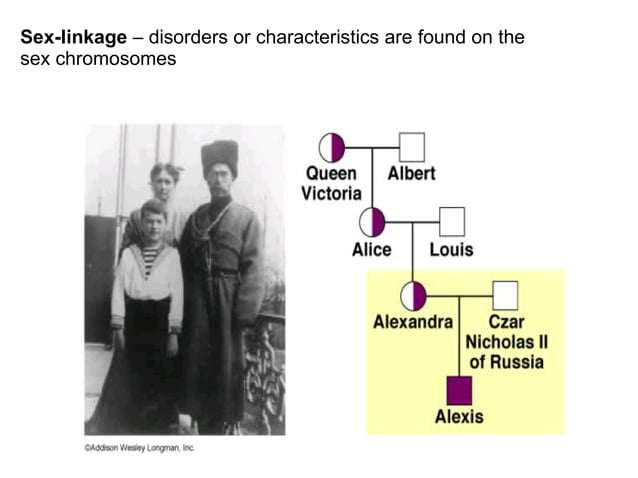 **Sex-linkage** – disorders or characteristics are found on the sex chromosomes

Queen Victoria

Albert

Alice

Louis

Alexandra

Czar Nicholas II of Russia

Alexis

©Addison Wesley Longman, Inc.